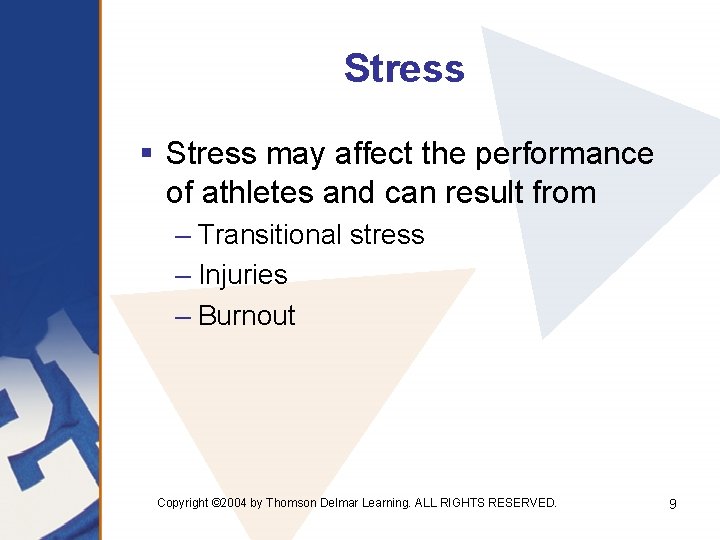 Stress

▪ Stress may affect the performance of athletes and can result from
– Transitional stress
– Injuries
– Burnout

Copyright ©2004 by Thomson Delmar Learning. ALL RIGHTS RESERVED.

9